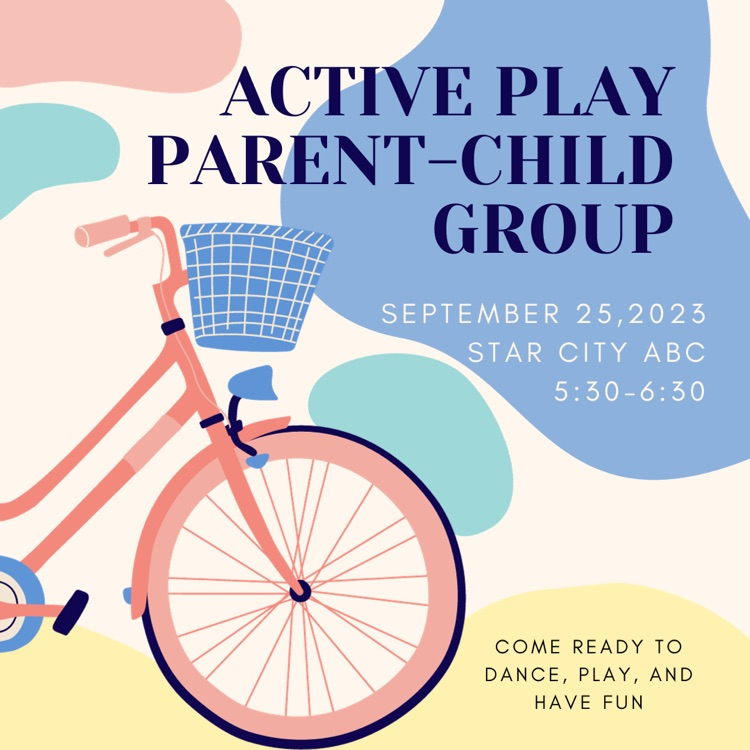 ACTIVE PLAY PARENT-CHILD GROUP

SEPTEMBER 25,2023
STAR CITY ABC
5:30-6:30

COME READY TO DANCE, PLAY, AND HAVE FUN